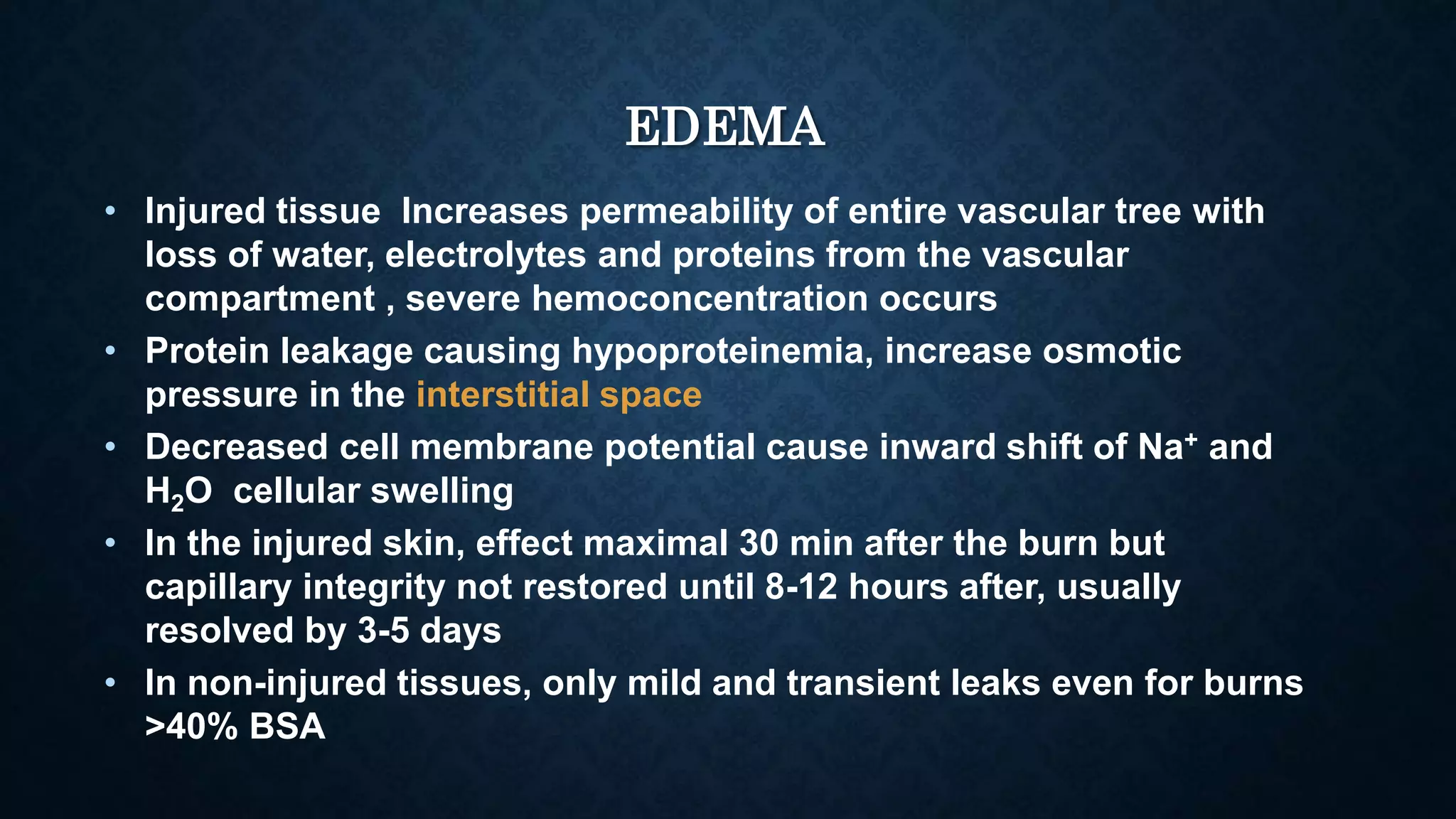 EDEMA

• Injured tissue Increases permeability of entire vascular tree with loss of water, electrolytes and proteins from the vascular compartment , severe hemoconcentration occurs
• Protein leakage causing hypoproteinemia, increase osmotic pressure in the interstitial space
• Decreased cell membrane potential cause inward shift of $Na^+$ and $H_2O$ cellular swelling
• In the injured skin, effect maximal 30 min after the burn but capillary integrity not restored until 8-12 hours after, usually resolved by 3-5 days
• In non-injured tissues, only mild and transient leaks even for burns >40% BSA